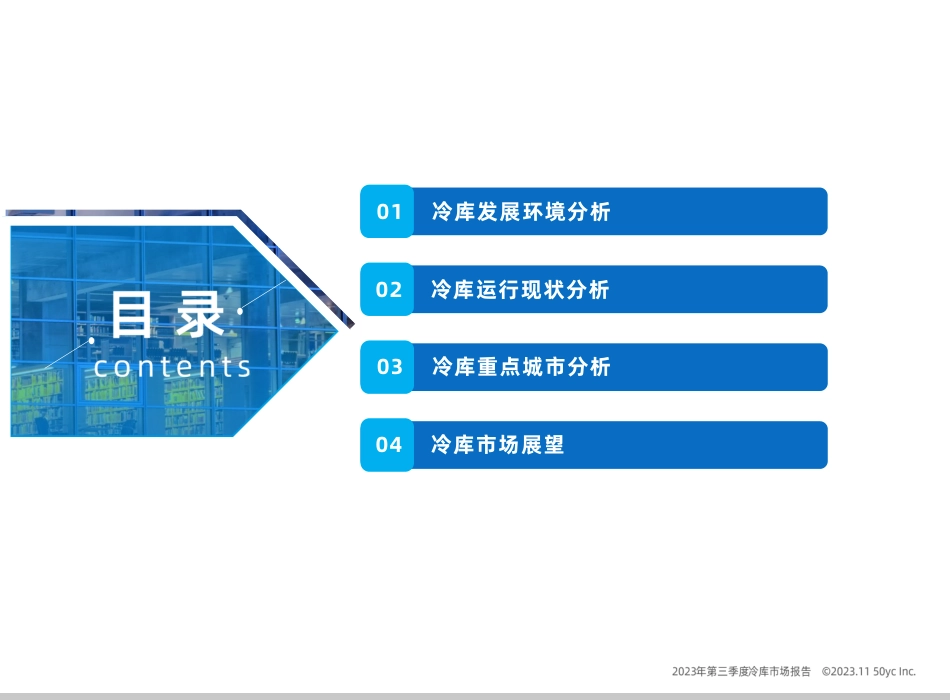 目录
contents

01 冷库发展环境分析

02 冷库运行现状分析

03 冷库重点城市分析

04 冷库市场展望

2023年第三季度冷库市场报告 ©2023.11 50yc Inc.